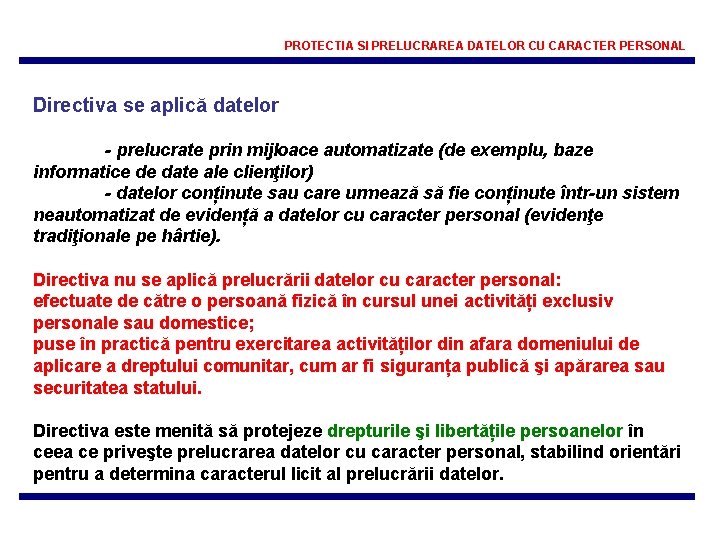 PROTECTIA SI PRELUCRAREA DATELOR CU CARACTER PERSONAL

Directiva se aplică datelor

- prelucrate prin mijloace automatizate (de exemplu, baze informatice de date ale clienţilor)
- datelor conținute sau care urmează să fie conținute într-un sistem neautomatizat de evidență a datelor cu caracter personal (evidenţe tradiţionale pe hârtie).

Directiva nu se aplică prelucrării datelor cu caracter personal:
efectuate de către o persoană fizică în cursul unei activități exclusiv personale sau domestice;
puse în practică pentru exercitarea activităților din afara domeniului de aplicare a dreptului comunitar, cum ar fi siguranța publică şi apărarea sau securitatea statului.

Directiva este menită să protejeze drepturile şi libertățile persoanelor în ceea ce priveşte prelucrarea datelor cu caracter personal, stabilind orientări pentru a determina caracterul licit al prelucrării datelor.